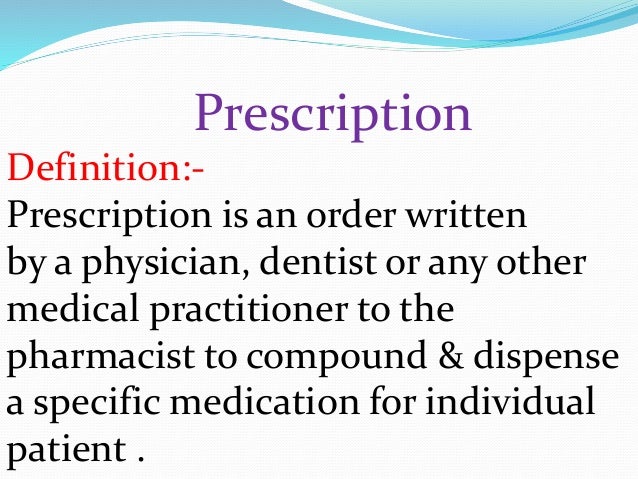 Prescription

Definition:-

Prescription is an order written by a physician, dentist or any other medical practitioner to the pharmacist to compound & dispense a specific medication for individual patient .